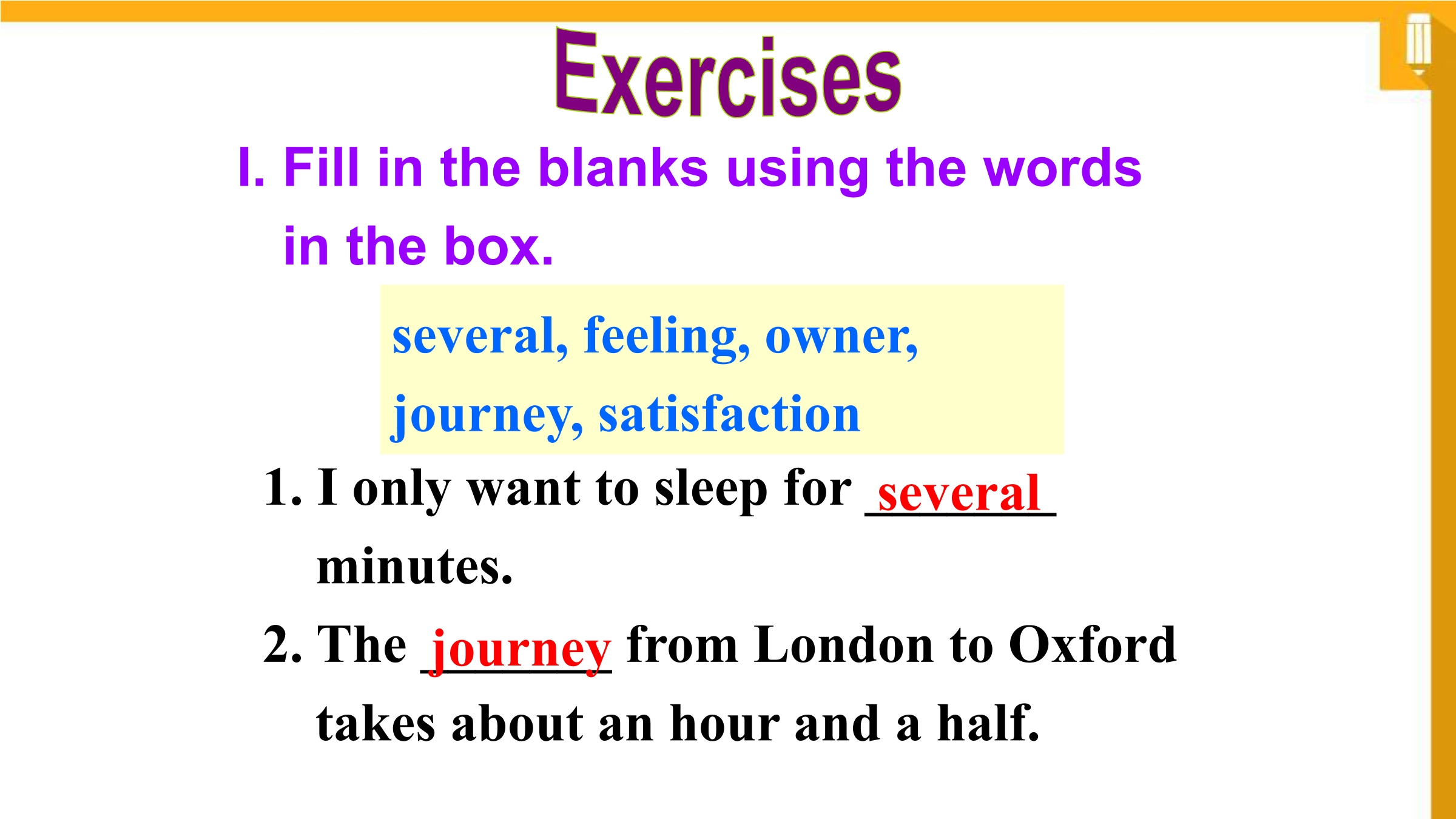 Exercises

I. Fill in the blanks using the words in the box.

several, feeling, owner, journey, satisfaction

1. I only want to sleep for several minutes.

2. The journey from London to Oxford takes about an hour and a half.